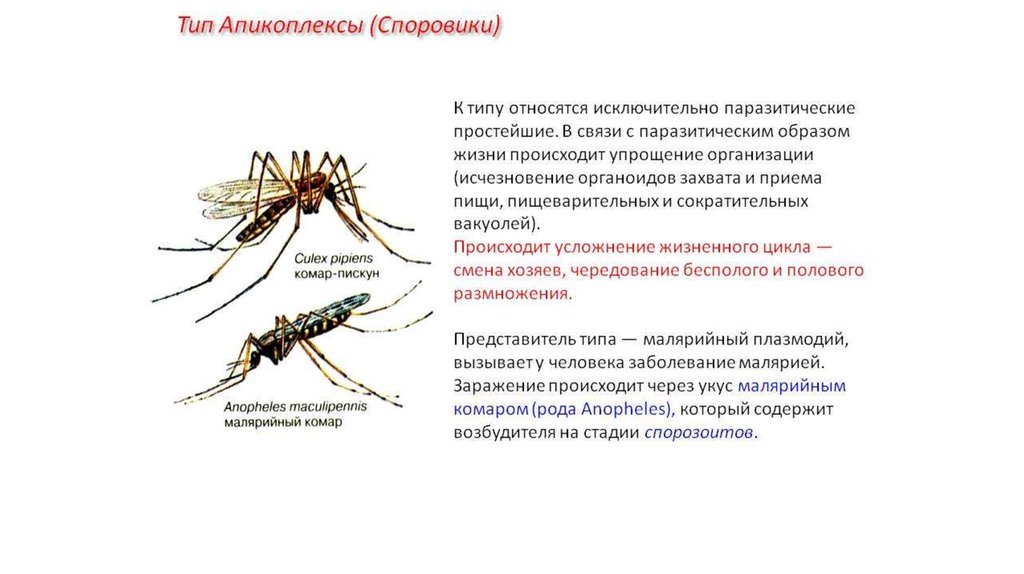 Тип Апикоплексы (Споровики)

Culex pipiens
комар-пискун

Anopheles maculipennis
малярийный комар

К типу относятся исключительно паразитические простейшие. В связи с паразитическим образом жизни происходит упрощение организации (исчезновение органоидов захвата и приема пищи, пищеварительных и сократительных вакуолей).
Происходит усложнение жизненного цикла — смена хозяев, чередование бесполого и полового размножения.

Представитель типа — малярийный плазмодий, вызывает у человека заболевание малярией. Заражение происходит через укус малярийным комаром (рода Anopheles), который содержит возбудителя на стадии спорозоитов.